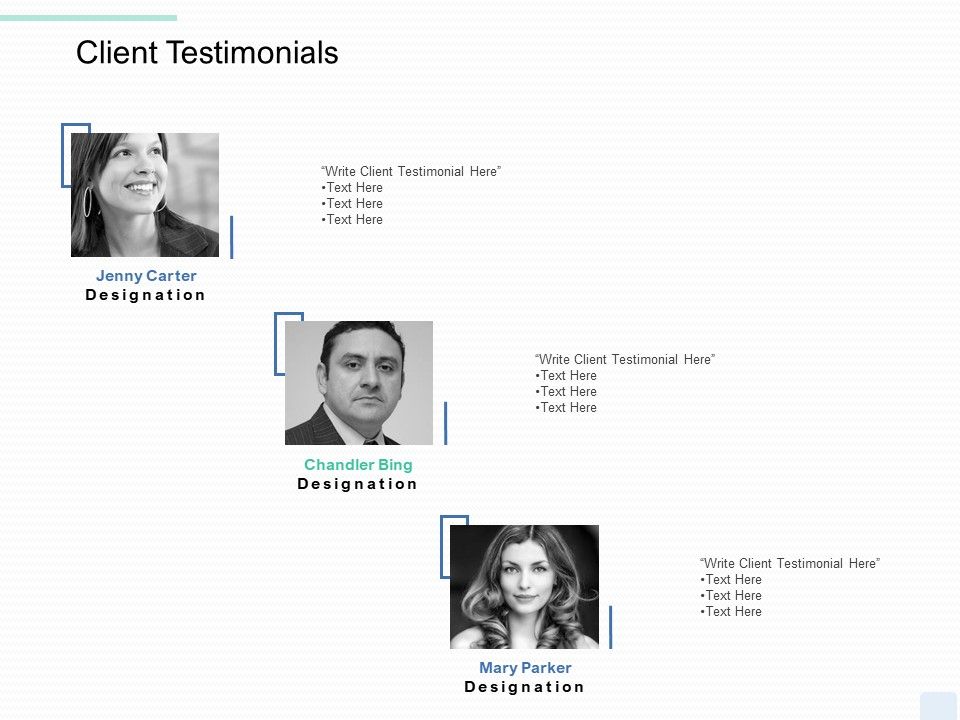 Client Testimonials

"Write Client Testimonial Here"
•Text Here
•Text Here
•Text Here

Jenny Carter
Designation

"Write Client Testimonial Here"
•Text Here
•Text Here
•Text Here

Chandler Bing
Designation

"Write Client Testimonial Here"
•Text Here
•Text Here
•Text Here

Mary Parker
Designation